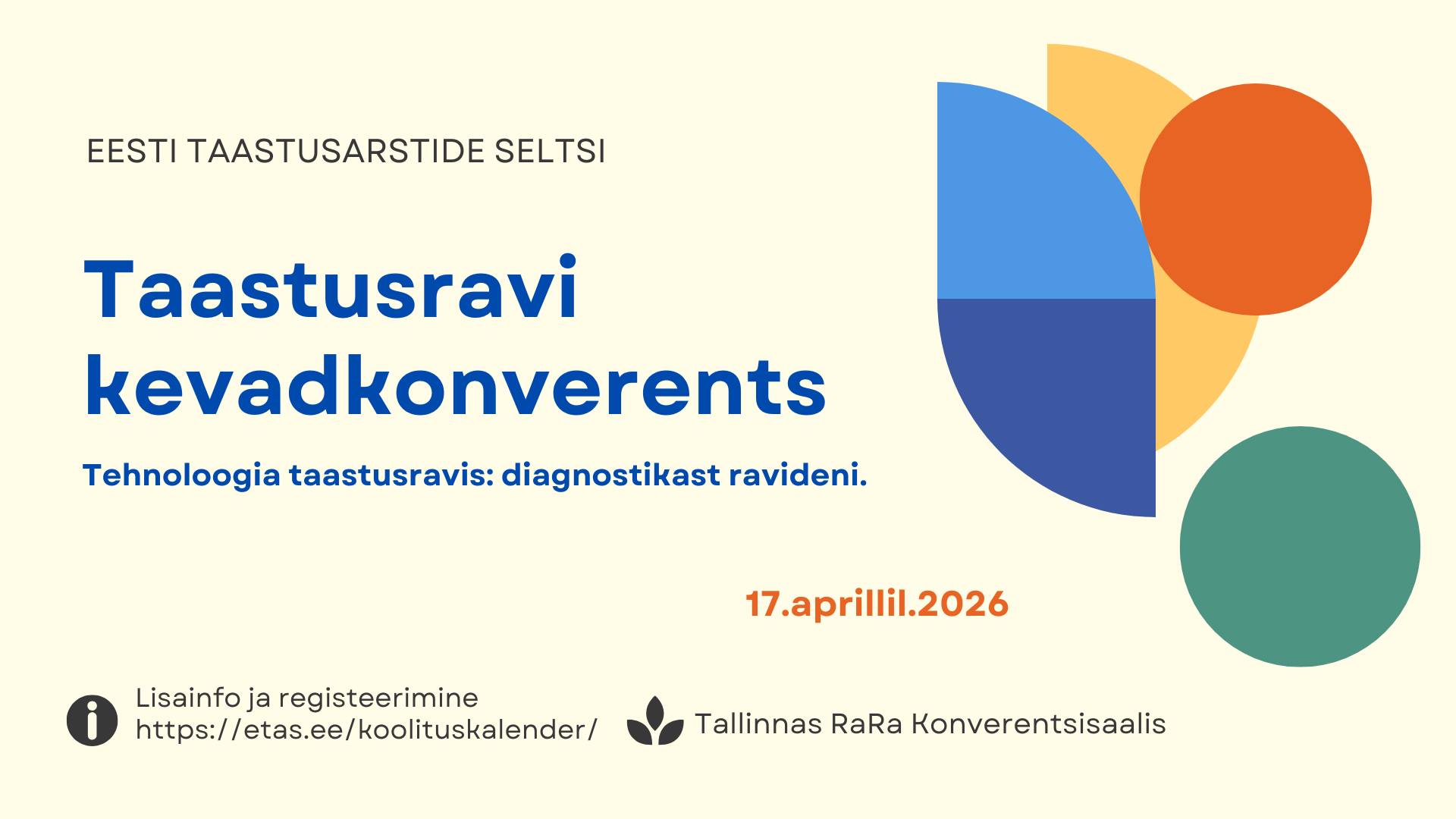 EESTI TAASTUSARSTIDE SELTSI

Taastusravi kevadkonverents

Tehnoloogia taastusravis: diagnostikast ravideni.

17.aprillil.2026

Lisainfo ja registeerimine
https://etas.ee/koolituskalender/

Tallinnas RaRa Konverentsisaalis